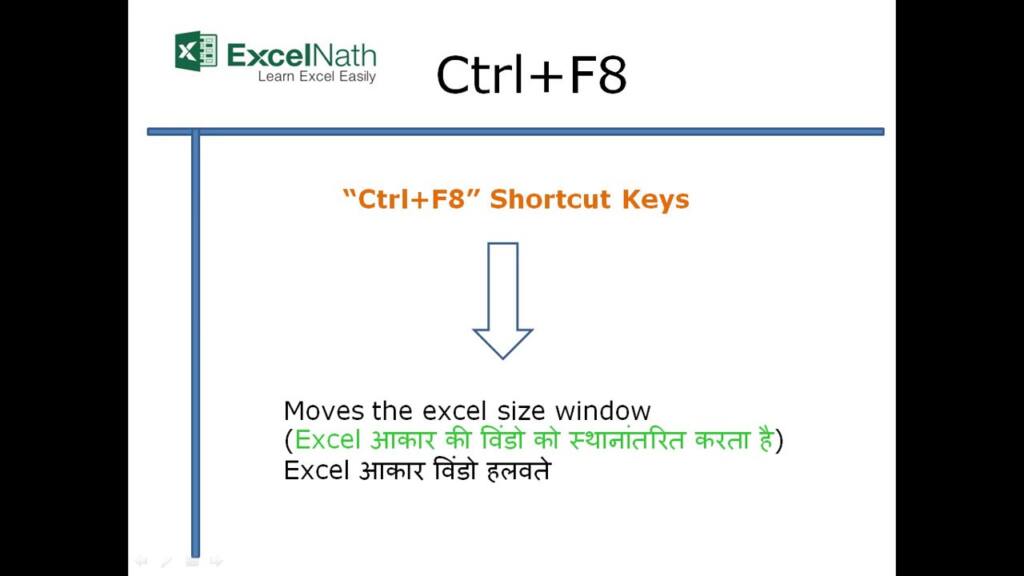 ExcelNath
Learn Excel Easily

Ctrl+F8

“Ctrl+F8” Shortcut Keys

Moves the excel size window
(Excel आकार की विंडो को स्थानांतरित करता है)
Excel आकार विंडो हलवते